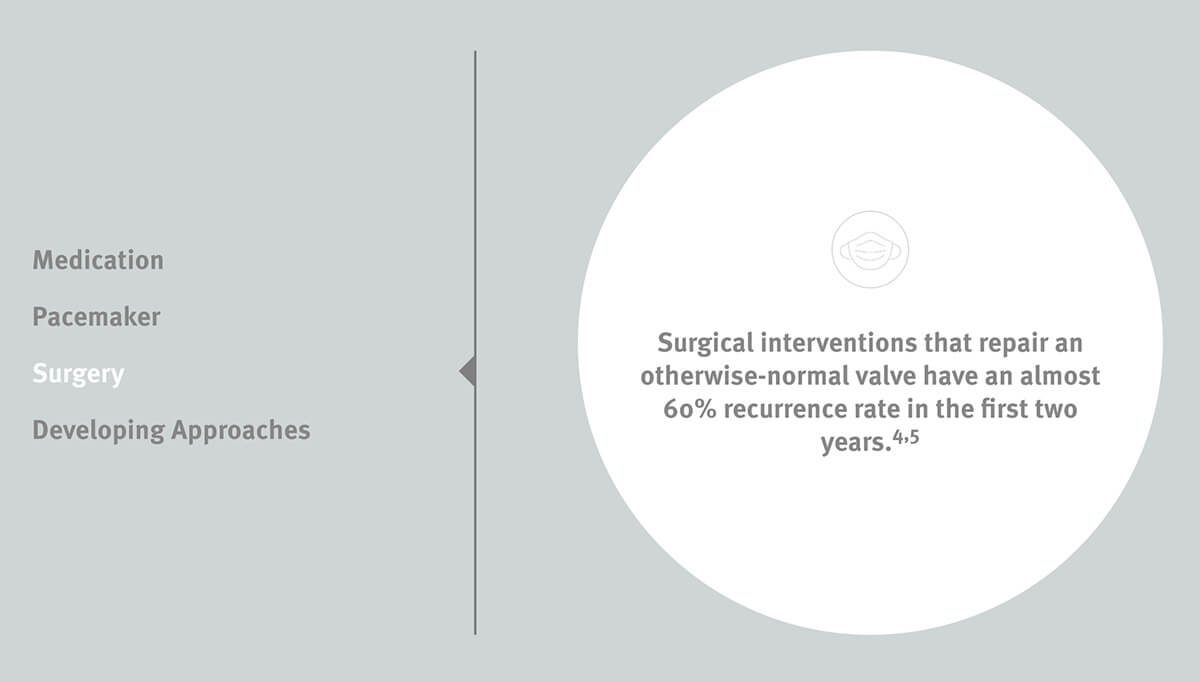 Medication

Pacemaker

Surgery

Developing Approaches

Surgical interventions that repair an otherwise-normal valve have an almost 60% recurrence rate in the first two years.$^{4,5}$